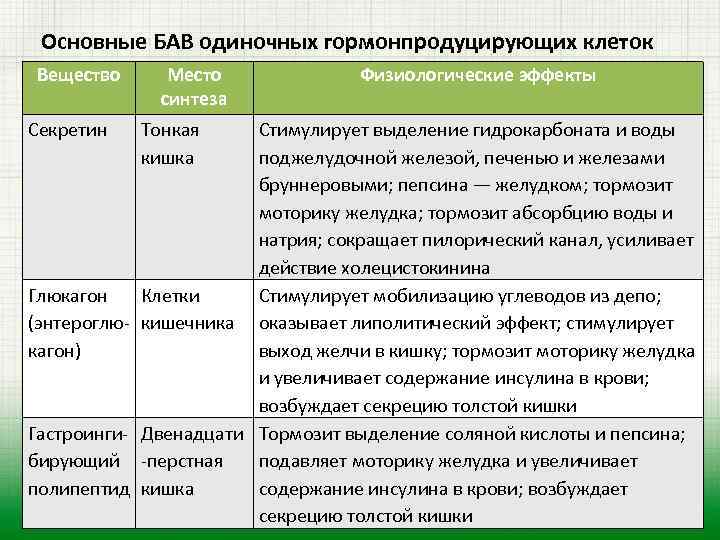 Основные БАВ одиночных гормонпродуцирующих клеток

| Вещество | Место синтеза | Физиологические эффекты |
|---|---|---|
| Секретин | Тонкая кишка | Стимулирует выделение гидрокарбоната и воды поджелудочной железой, печенью и железами бруннеровыми; пепсина — желудком; тормозит моторику желудка; тормозит абсорбцию воды и натрия; сокращает пилорический канал, усиливает действие холецистокинина |
| Глюкагон (энтероглюкагон) | Клетки кишечника | Стимулирует мобилизацию углеводов из депо; оказывает липолитический эффект; стимулирует выход желчи в кишку; тормозит моторику желудка и увеличивает содержание инсулина в крови; возбуждает секрецию толстой кишки |
| Гастроингибирующий полипептид | Двенадцати-перстная кишка | Тормозит выделение соляной кислоты и пепсина; подавляет моторику желудка и увеличивает содержание инсулина в крови; возбуждает секрецию толстой кишки |